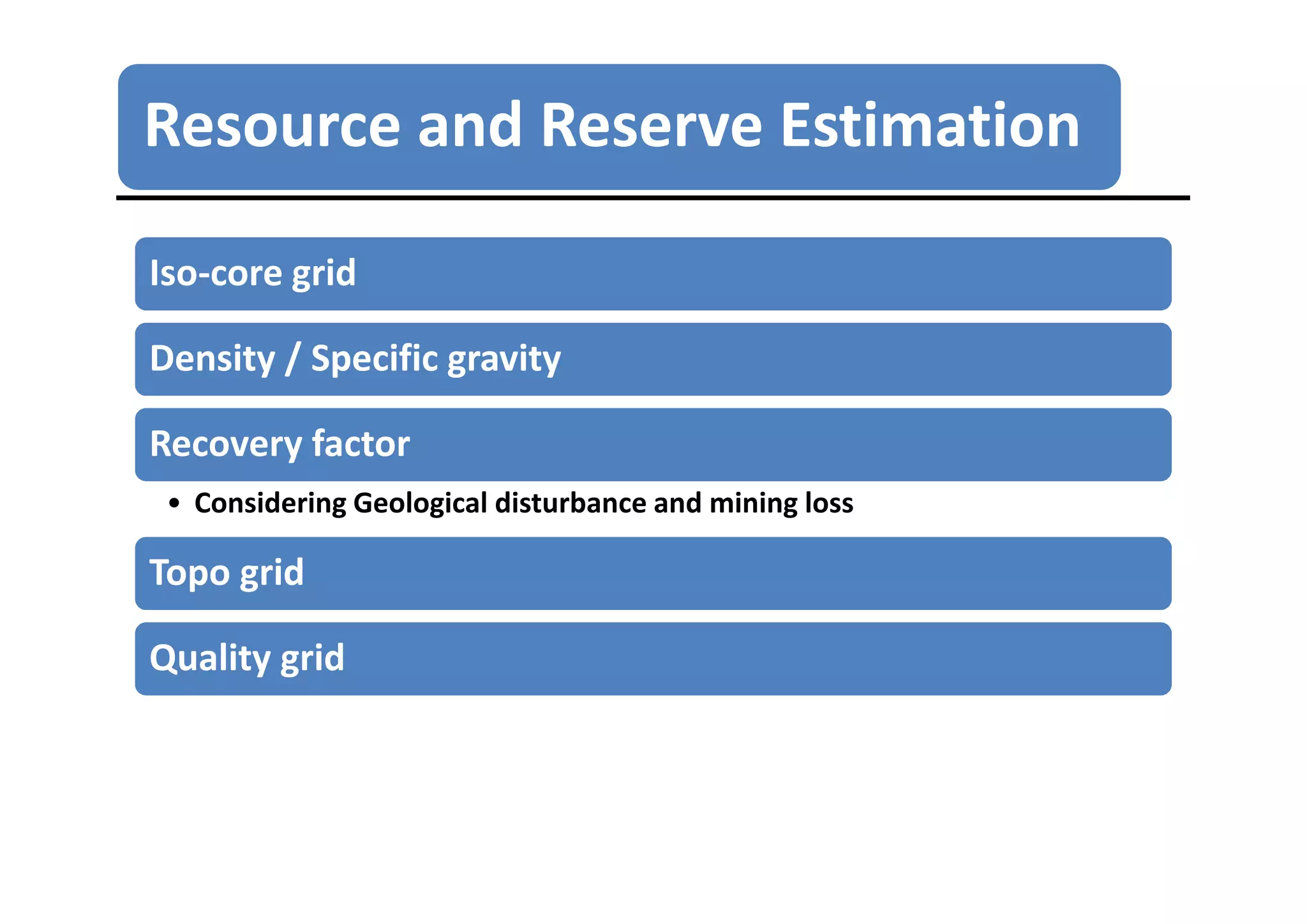 Resource and Reserve Estimation

Iso-core grid

Density / Specific gravity

Recovery factor

• Considering Geological disturbance and mining loss

Topo grid

Quality grid